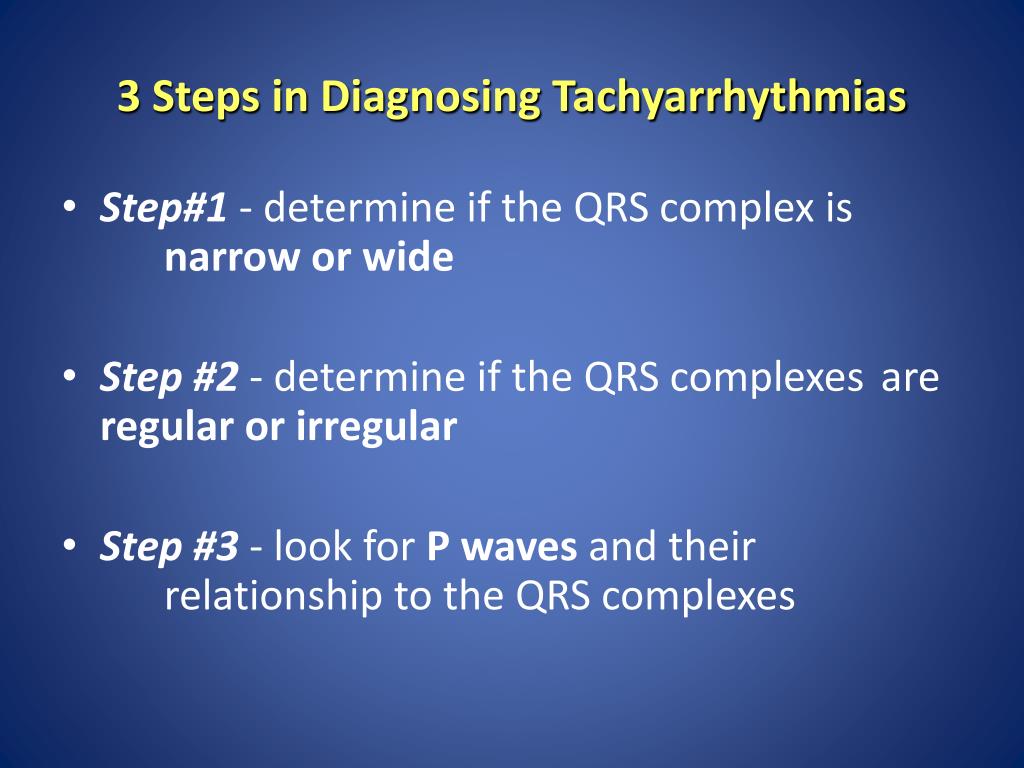 3 Steps in Diagnosing Tachyarrhythmias

• Step#1 - determine if the QRS complex is narrow or wide

• Step #2 - determine if the QRS complexes are regular or irregular

• Step #3 - look for P waves and their relationship to the QRS complexes